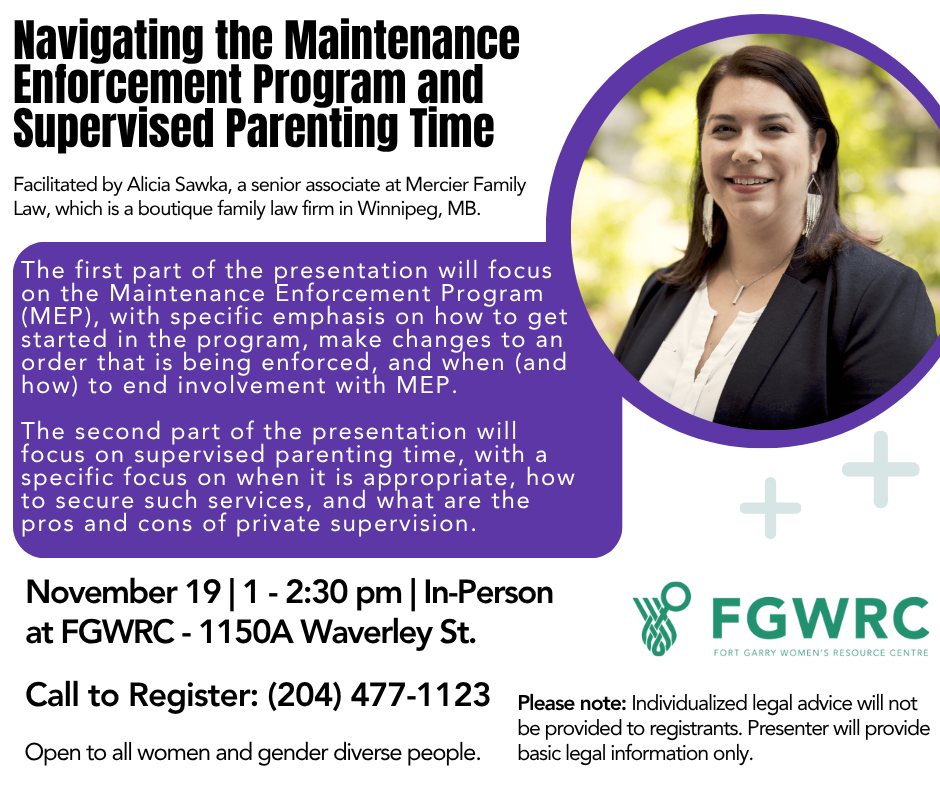 Navigating the Maintenance Enforcement Program and Supervised Parenting Time

Facilitated by Alicia Sawka, a senior associate at Mercier Family Law, which is a boutique family law firm in Winnipeg, MB.

The first part of the presentation will focus on the Maintenance Enforcement Program (MEP), with specific emphasis on how to get started in the program, make changes to an order that is being enforced, and when (and how) to end involvement with MEP.

The second part of the presentation will focus on supervised parenting time, with a specific focus on when it is appropriate, how to secure such services, and what are the pros and cons of private supervision.

November 19 | 1 - 2:30 pm | In-Person at FGWRC - 1150A Waverley St.

Call to Register: (204) 477-1123

Open to all women and gender diverse people.

FGWRC
FORT GARRY WOMEN'S RESOURCE CENTRE

Please note: Individualized legal advice will not be provided to registrants. Presenter will provide basic legal information only.